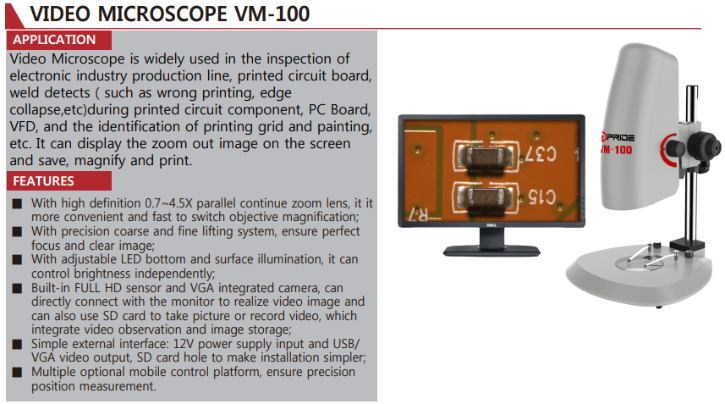 VIDEO MICROSCOPE VM-100

APPLICATION

Video Microscope is widely used in the inspection of electronic industry production line, printed circuit board, weld detects ( such as wrong printing, edge collapse,etc)during printed circuit component, PC Board, VFD, and the identification of printing grid and painting, etc. It can display the zoom out image on the screen and save, magnify and print.

FEATURES

■ With high definition 0.7~4.5X parallel continue zoom lens, it it more convenient and fast to switch objective magnification;
■ With precision coarse and fine lifting system, ensure perfect focus and clear image;
■ With adjustable LED bottom and surface illumination, it can control brightness independently;
■ Built-in FULL HD sensor and VGA integrated camera, can directly connect with the monitor to realize video image and can also use SD card to take picture or record video, which integrate video observation and image storage;
■ Simple external interface: 12V power supply input and USB/ VGA video output, SD card hole to make installation simpler;
■ Multiple optional mobile control platform, ensure precision position measurement.

C37
C15
R7
DELL

PRIDE
VM-100